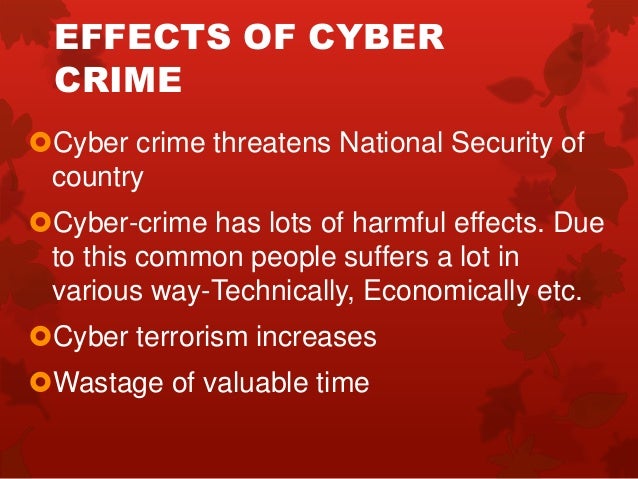 EFFECTS OF CYBER CRIME

Cyber crime threatens National Security of country

Cyber-crime has lots of harmful effects. Due to this common people suffers a lot in various way-Technically, Economically etc.

Cyber terrorism increases

Wastage of valuable time